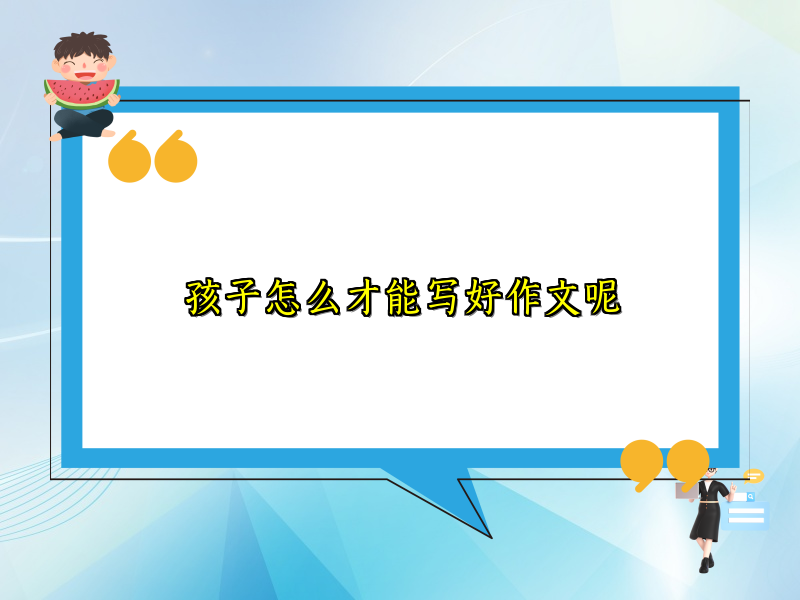 孩子怎么才能写好作文呢